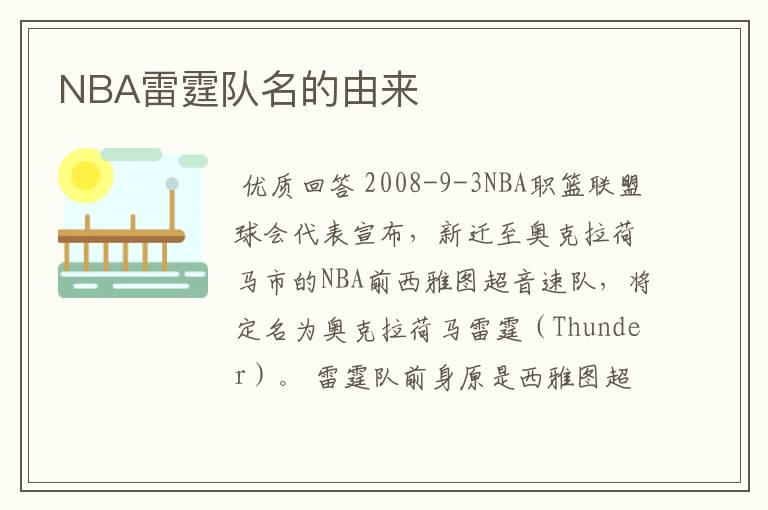 NBA雷霆队名的由来

优质回答 2008-9-3NBA职篮联盟球会代表宣布，新迁至奥克拉荷马市的NBA前西雅图超音速队，将定名为奥克拉荷马雷霆（Thunder）。 雷霆队前身原是西雅图超